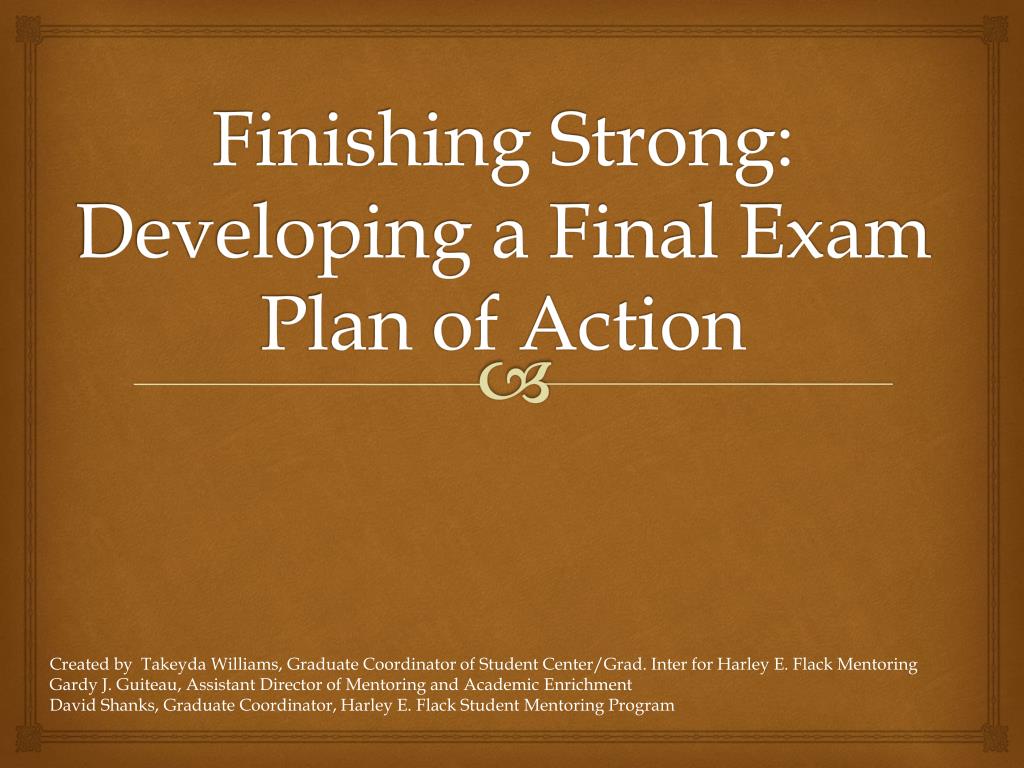 Finishing Strong: Developing a Final Exam Plan of Action

Created by Takeyda Williams, Graduate Coordinator of Student Center/Grad. Inter for Harley E. Flack Mentoring
Gardy J. Guiteau, Assistant Director of Mentoring and Academic Enrichment
David Shanks, Graduate Coordinator, Harley E. Flack Student Mentoring Program